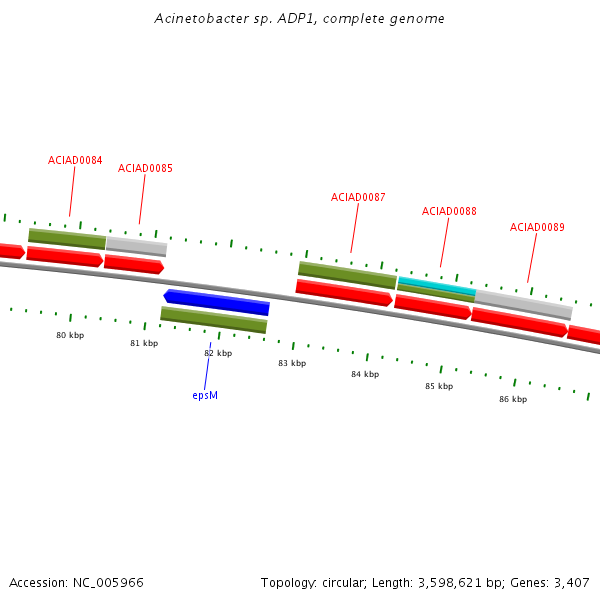 Acinetobacter sp. ADP1, complete genome

ACIAD0084
ACIAD0085
ACIAD0087
ACIAD0088
ACIAD0089

80 kbp
81 kbp
82 kbp
83 kbp
84 kbp
85 kbp
86 kbp

epsM

Accession: NC_005966

Topology: circular; Length: 3,598,621 bp; Genes: 3,407